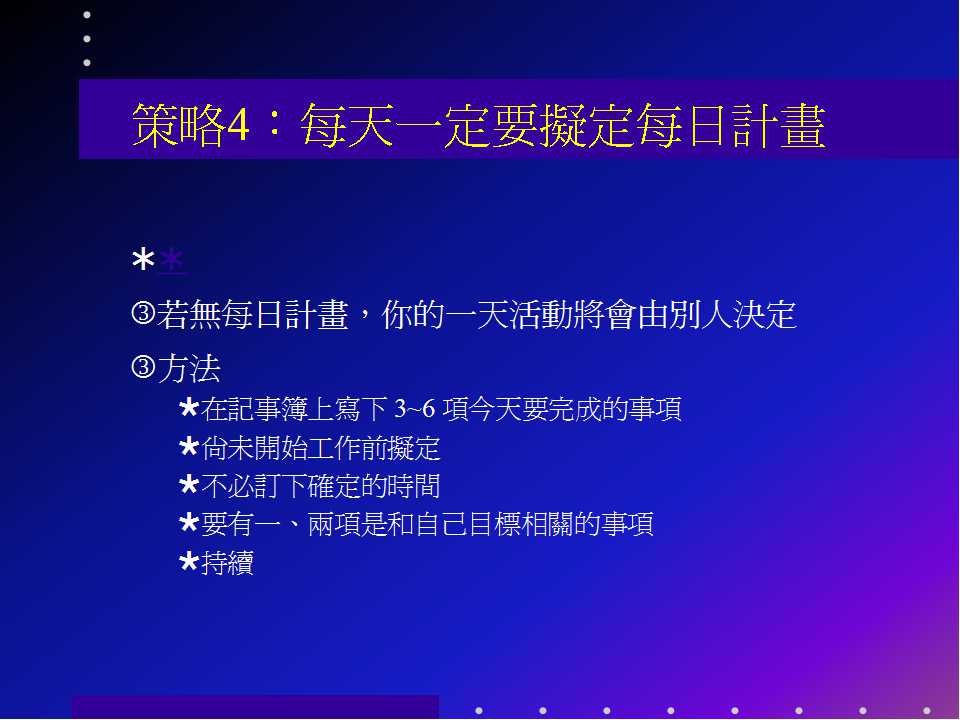 策略4：每天一定要擬定每日計畫

**

③若無每日計畫，你的一天活動將會由別人決定

③方法

*在記事簿上寫下 3~6 項今天要完成的事項

*尚未開始工作前擬定

*不必訂下確定的時間

*要有一、兩項是和自己目標相關的事項

*持續